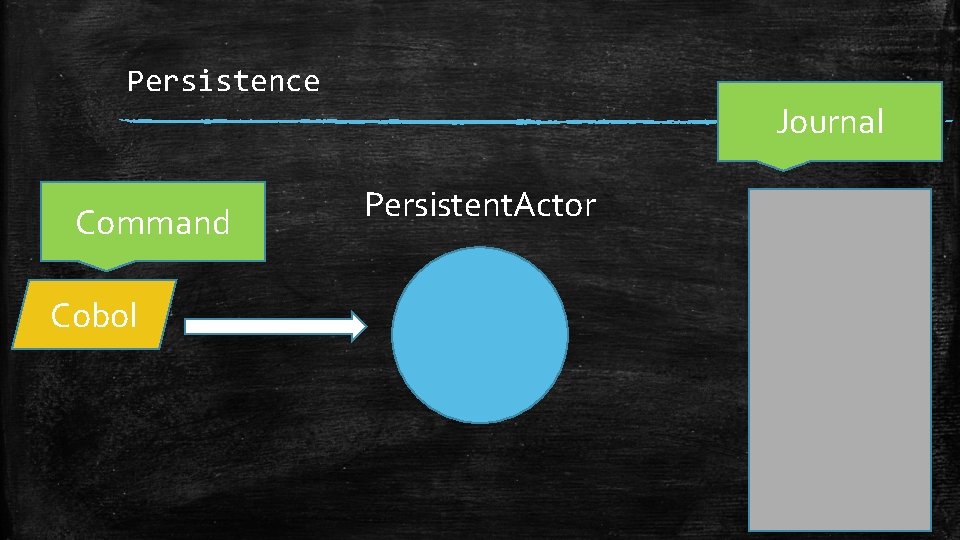 Persistence

Journal

Command

PersistentActor

Cobol